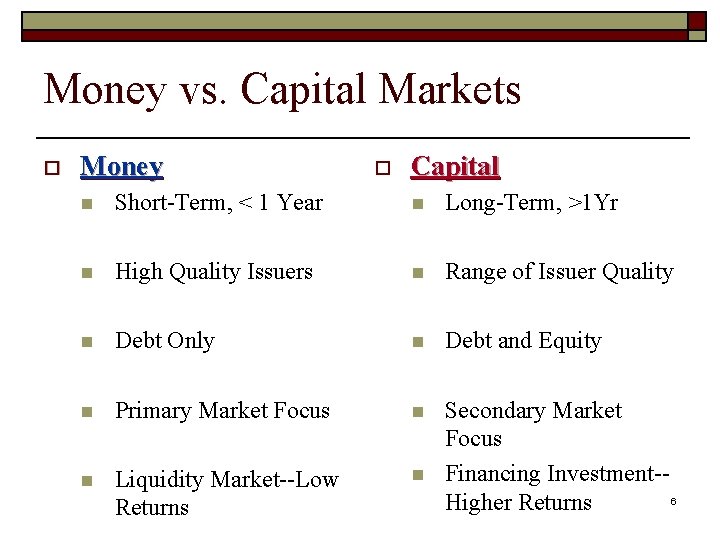 Money vs. Capital Markets

Money
Short-Term, < 1 Year
High Quality Issuers
Debt Only
Primary Market Focus
Liquidity Market--Low Returns

Capital
Long-Term, >1Yr
Range of Issuer Quality
Debt and Equity
Secondary Market Focus
Financing Investment--Higher Returns

6